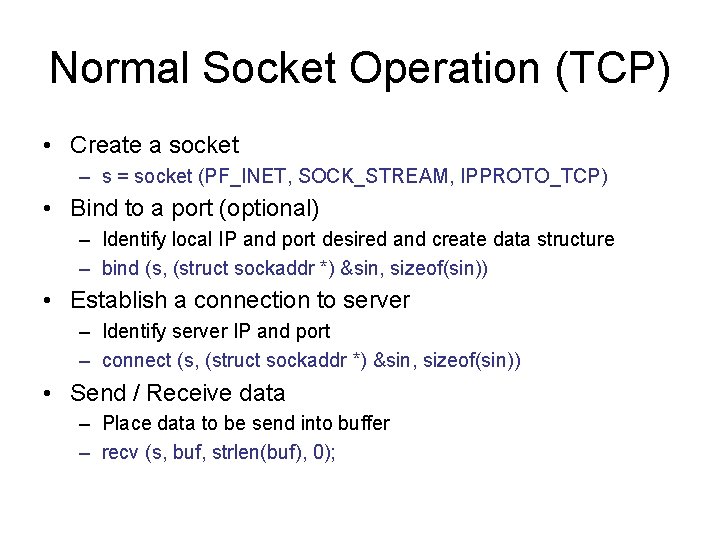 Normal Socket Operation (TCP)

• Create a socket
  – s = socket (PF_INET, SOCK_STREAM, IPPROTO_TCP)
• Bind to a port (optional)
  – Identify local IP and port desired and create data structure
  – bind (s, (struct sockaddr *) &sin, sizeof(sin))
• Establish a connection to server
  – Identify server IP and port
  – connect (s, (struct sockaddr *) &sin, sizeof(sin))
• Send / Receive data
  – Place data to be send into buffer
  – recv (s, buf, strlen(buf), 0);